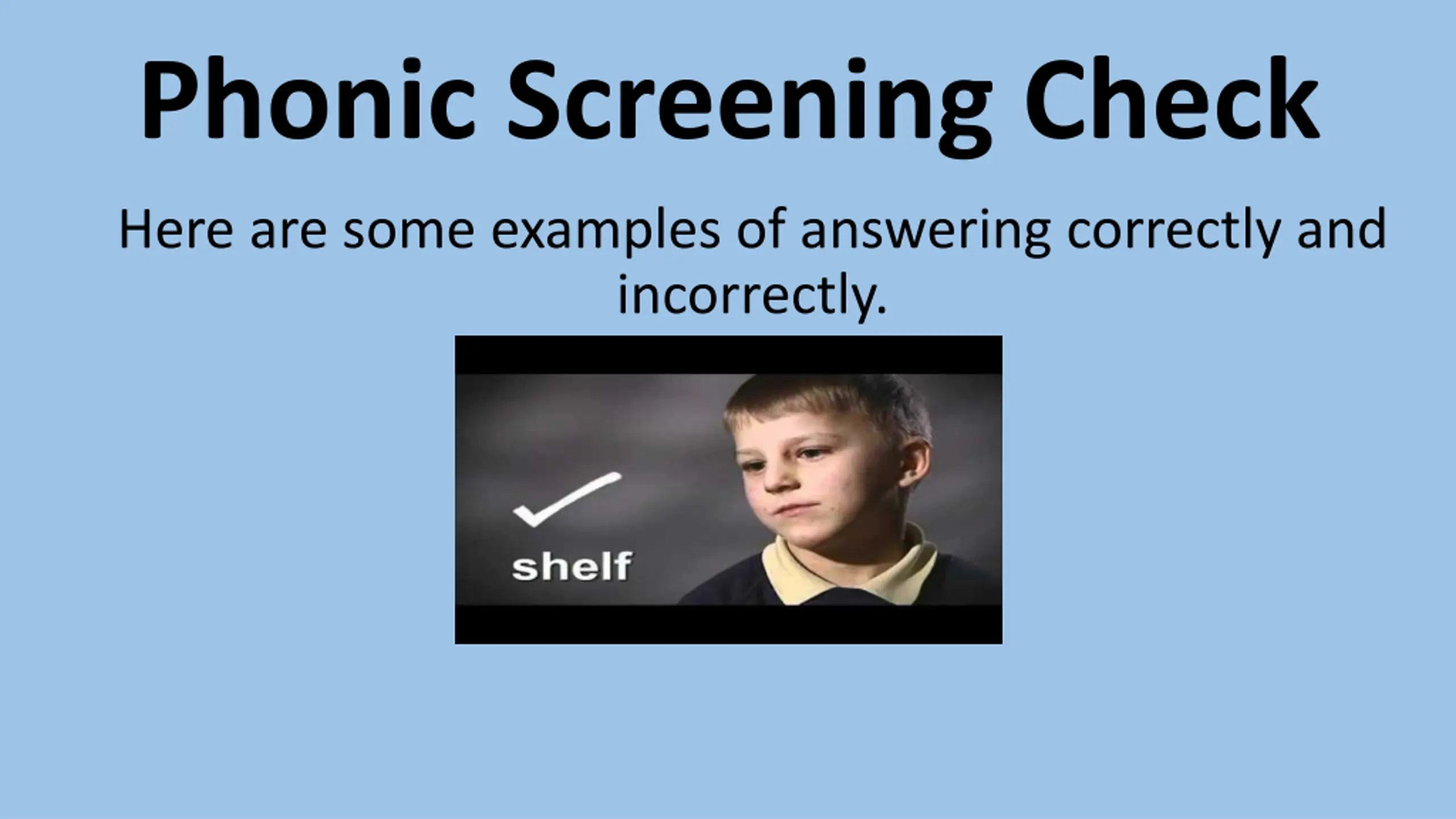 Phonic Screening Check

Here are some examples of answering correctly and incorrectly.

shelf